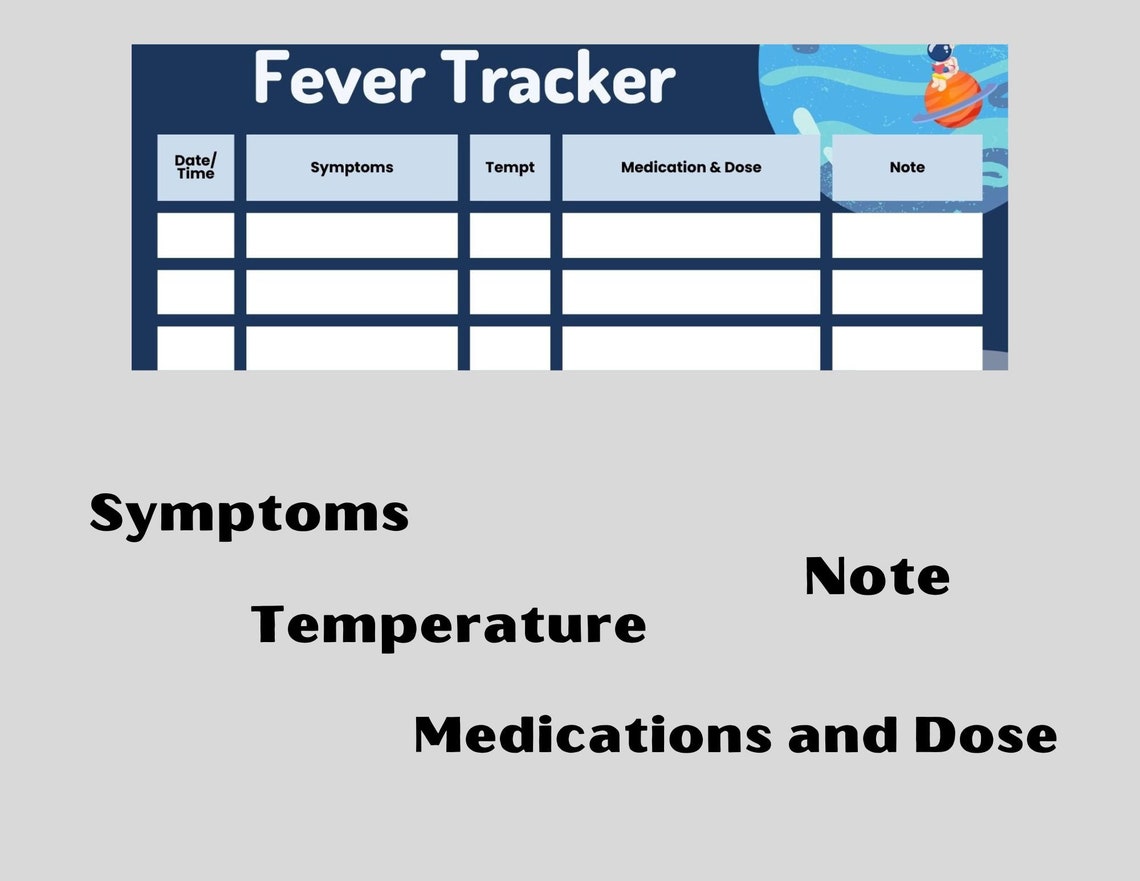 Fever Tracker

| Date/ Time | Symptoms | Tempt | Medication & Dose | Note |
|---|---|---|---|---|
| | | | | |
| | | | | |
| | | | | |

Symptoms

Note

Temperature

Medications and Dose